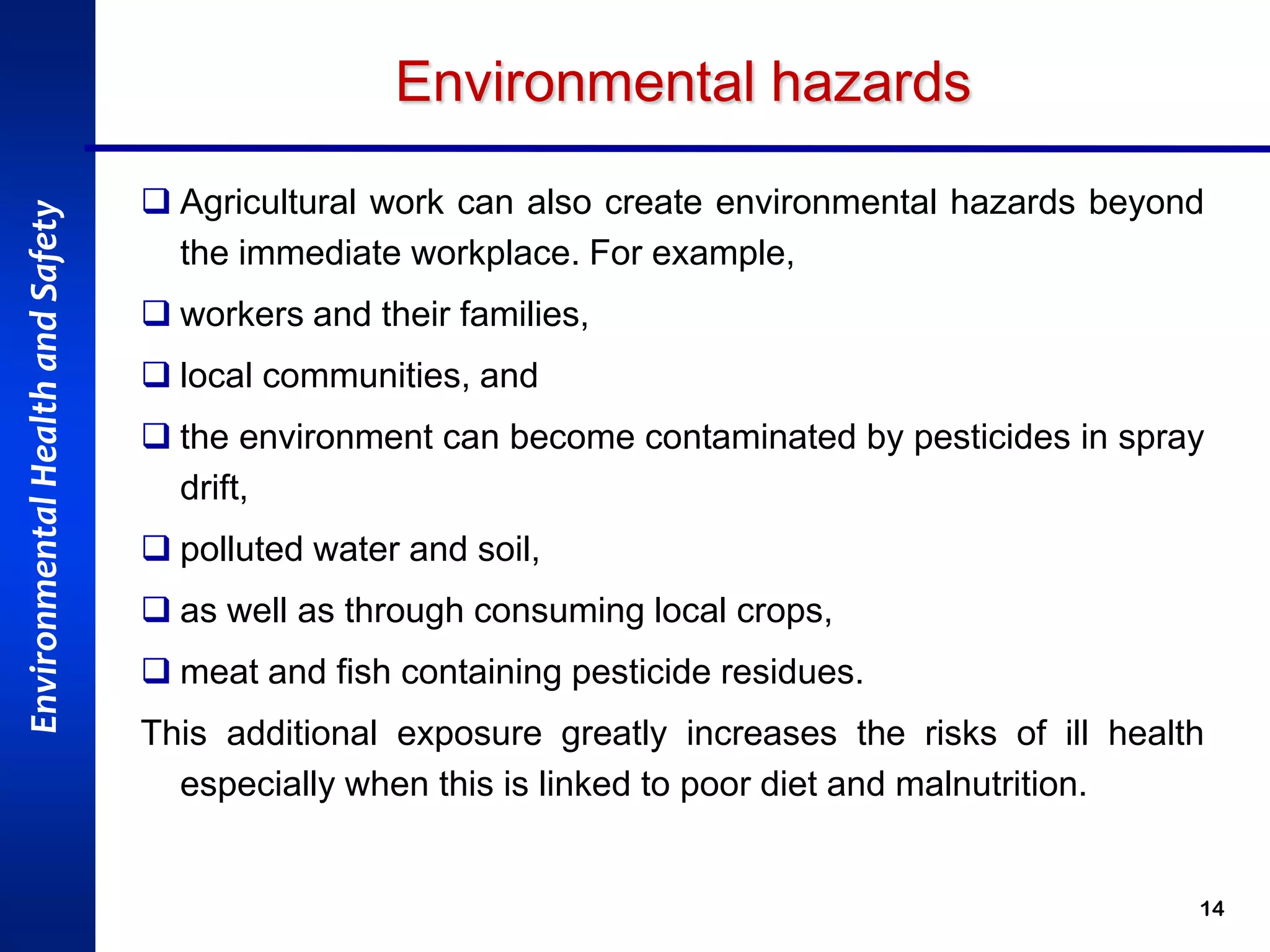 Environmental Health and Safety

Environmental hazards

❑ Agricultural work can also create environmental hazards beyond the immediate workplace. For example,

❑ workers and their families,

❑ local communities, and

❑ the environment can become contaminated by pesticides in spray drift,

❑ polluted water and soil,

❑ as well as through consuming local crops,

❑ meat and fish containing pesticide residues.

This additional exposure greatly increases the risks of ill health especially when this is linked to poor diet and malnutrition.

14